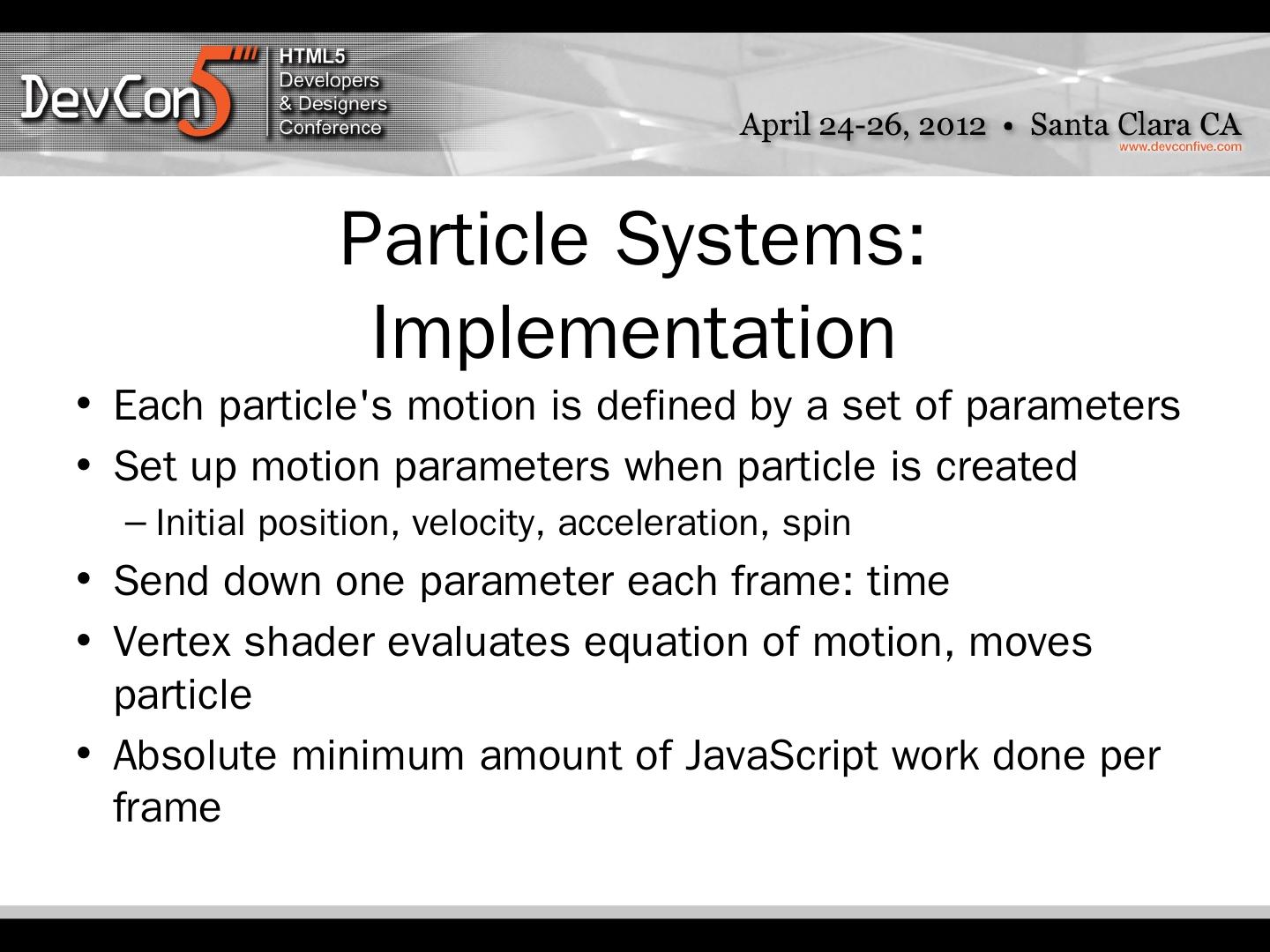 DevCon5 HTML5 Developers & Designers Conference

April 24-26, 2012 • Santa Clara CA
www.devconfive.com

Particle Systems: Implementation

• Each particle's motion is defined by a set of parameters
• Set up motion parameters when particle is created
– Initial position, velocity, acceleration, spin
• Send down one parameter each frame: time
• Vertex shader evaluates equation of motion, moves particle
• Absolute minimum amount of JavaScript work done per frame